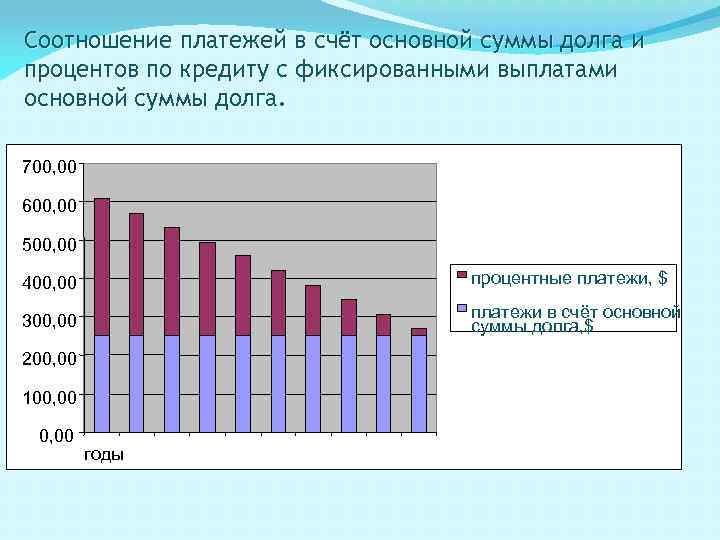 Соотношение платежей в счёт основной суммы долга и процентов по кредиту с фиксированными выплатами основной суммы долга.

700,00
600,00
500,00
400,00
300,00
200,00
100,00
0,00

годы

процентные платежи, $
платежи в счёт основной суммы долга,$